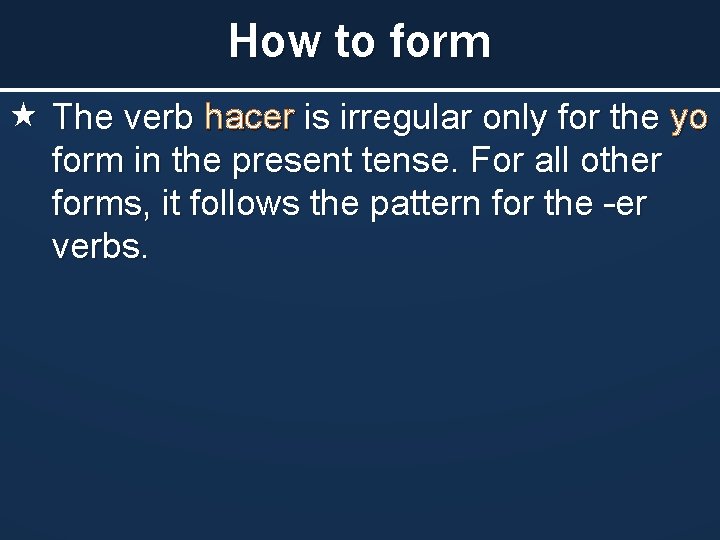 How to form

★ The verb hacer is irregular only for the yo form in the present tense. For all other forms, it follows the pattern for the -er verbs.